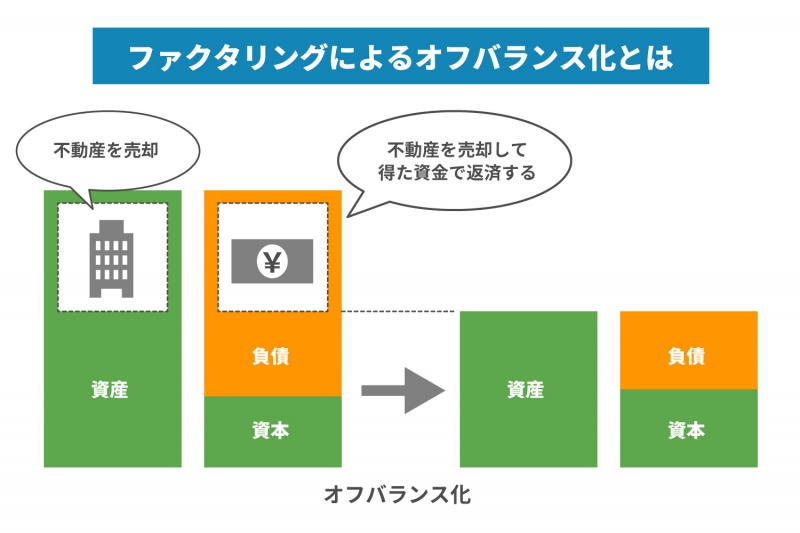 ファクタリングによるオフバランス化とは

不動産を売却

不動産を売却して得た資金で返済する

¥

資産

負債

資本

資産

負債

資本

オフバランス化